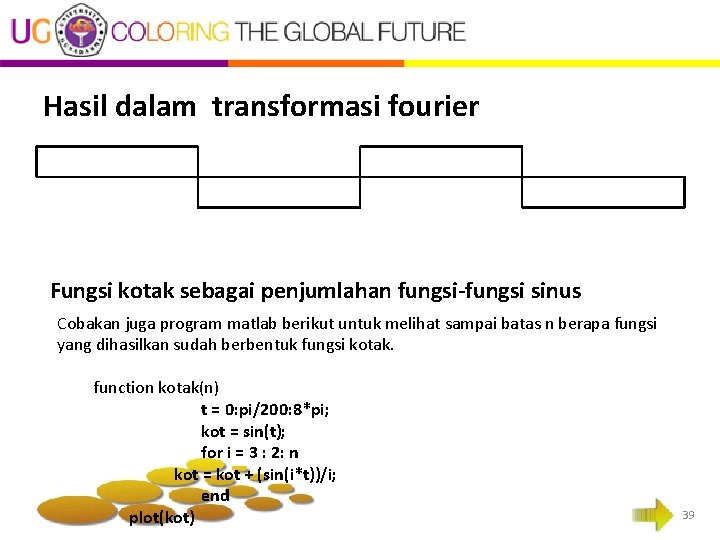 UG COLORING THE GLOBAL FUTURE

Hasil dalam transformasi fourier

Fungsi kotak sebagai penjumlahan fungsi-fungsi sinus

Cobakan juga program matlab berikut untuk melihat sampai batas n berapa fungsi yang dihasilkan sudah berbentuk fungsi kotak.

function kotak(n)
t = 0:pi/200:8*pi;
kot = sin(t);
for i = 3 : 2: n
kot = kot + (sin(i*t))/i;
end
plot(kot)

39